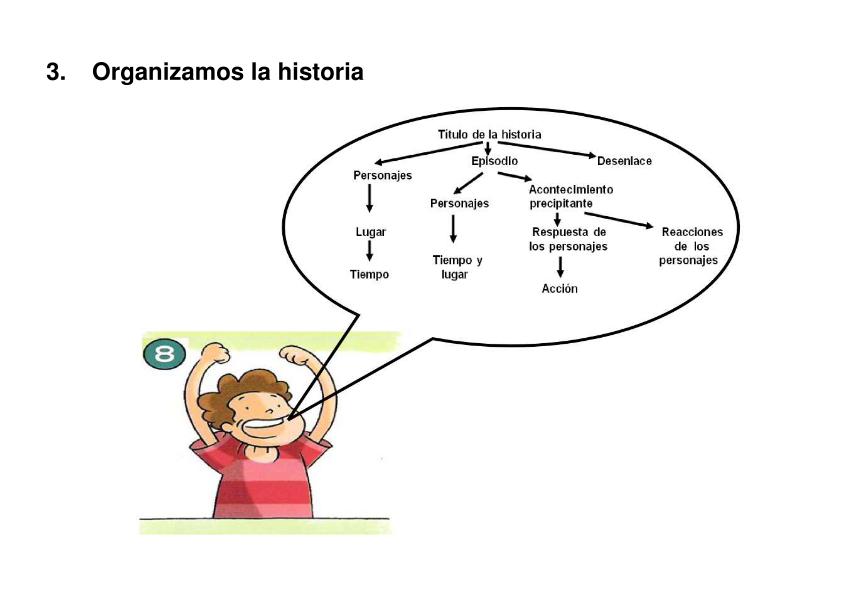 3. Organizamos la historia

Título de la historia

Personajes

Episodio

Desenlace

Lugar

Tiempo

Personajes

Tiempo y lugar

Acontecimiento precipitante

Respuesta de los personajes

Acción

Reacciones de los personajes

8